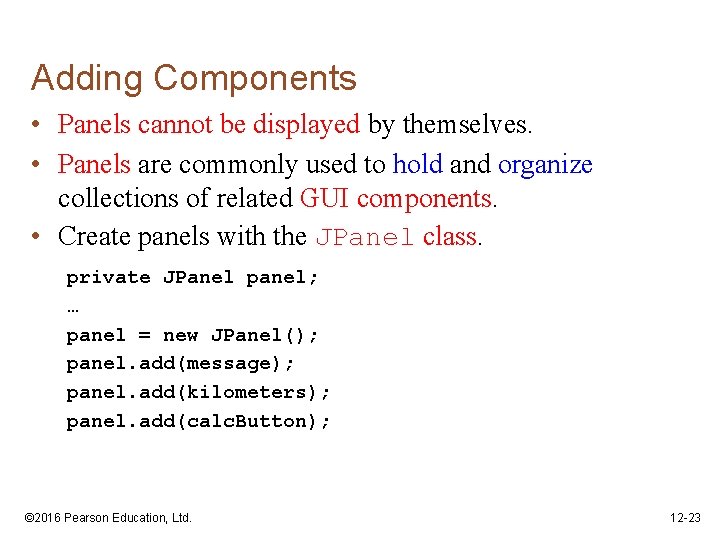 Adding Components

• Panels cannot be displayed by themselves.
• Panels are commonly used to hold and organize collections of related GUI components.
• Create panels with the JPanel class.

private JPanel panel;
…
panel = new JPanel();
panel.add(message);
panel.add(kilometers);
panel.add(calcButton);

©2016 Pearson Education, Ltd.

12-23